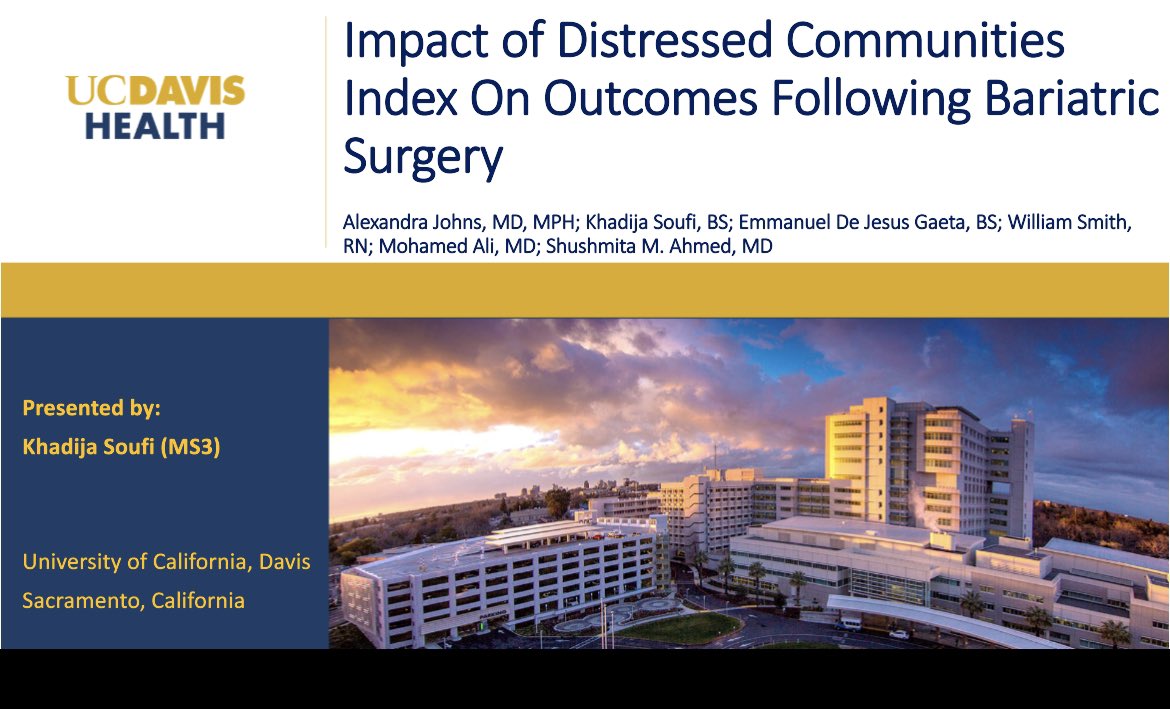 UCDAVIS
HEALTH

Impact of Distressed Communities Index On Outcomes Following Bariatric Surgery

Alexandra Johns, MD, MPH; Khadija Soufi, BS; Emmanuel De Jesus Gaeta, BS; William Smith, RN; Mohamed Ali, MD; Shushmita M. Ahmed, MD

Presented by:
Khadija Soufi (MS3)

University of California, Davis
Sacramento, California